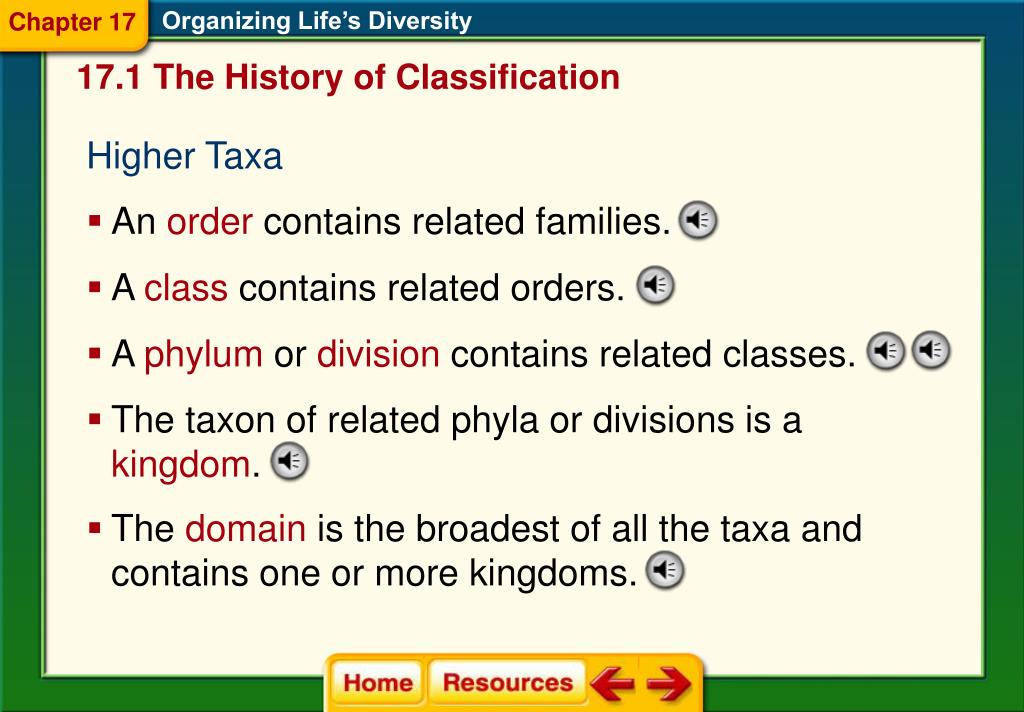 Chapter 17 Organizing Life's Diversity

17.1 The History of Classification

Higher Taxa

▪ An order contains related families.

▪ A class contains related orders.

▪ A phylum or division contains related classes.

▪ The taxon of related phyla or divisions is a kingdom.

▪ The domain is the broadest of all the taxa and contains one or more kingdoms.

Home Resources